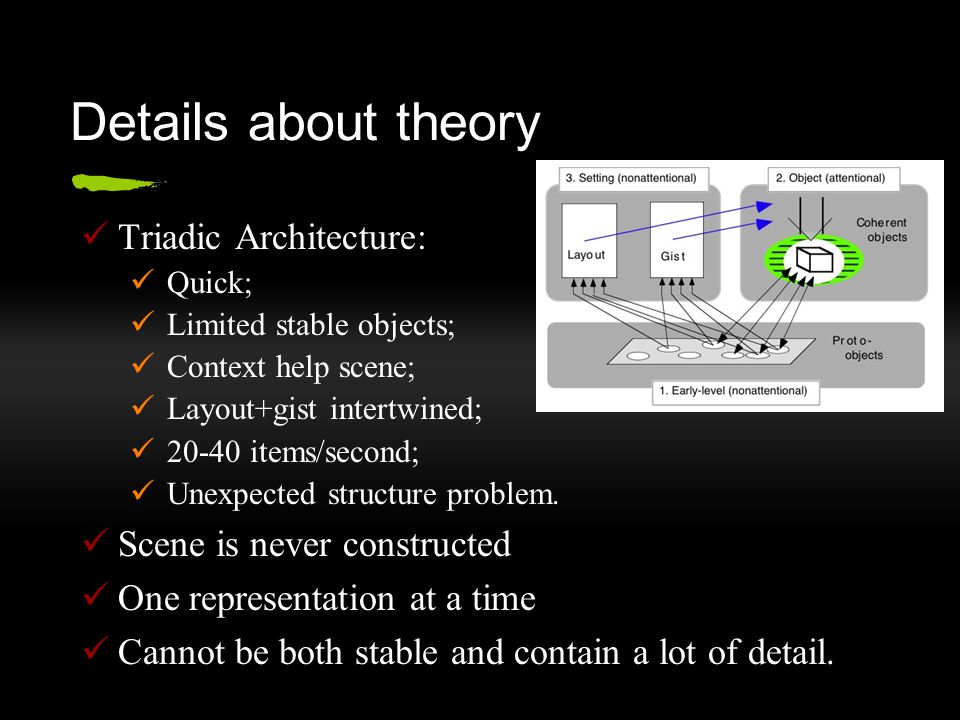 Details about theory

✓ Triadic Architecture:
✓ Quick;
✓ Limited stable objects;
✓ Context help scene;
✓ Layout+gist intertwined;
✓ 20-40 items/second;
✓ Unexpected structure problem.
✓ Scene is never constructed
✓ One representation at a time
✓ Cannot be both stable and contain a lot of detail.

3. Setting (nonattentional)
2. Object (attentional)
Layout
Gist
Coherent objects
Proto-objects
1. Early-level (nonattentional)